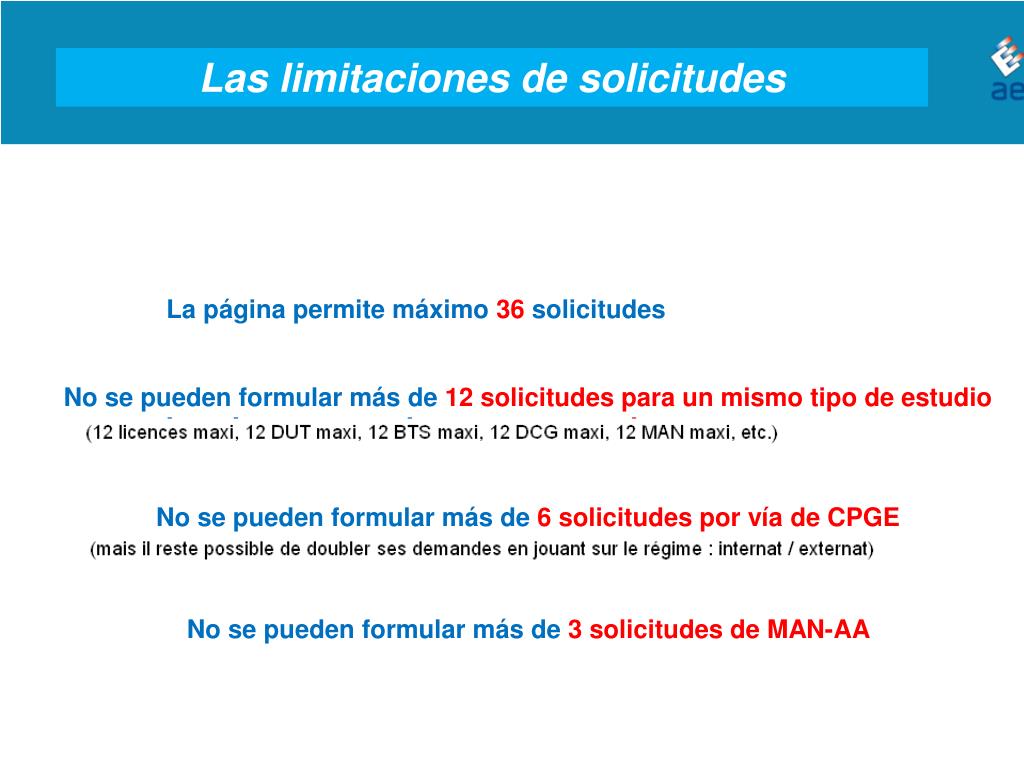 Las limitaciones de solicitudes

ae

La página permite máximo 36 solicitudes

No se pueden formular más de 12 solicitudes para un mismo tipo de estudio
(12 licences maxi, 12 DUT maxi, 12 BTS maxi, 12 DCG maxi, 12 MAN maxi, etc.)

No se pueden formular más de 6 solicitudes por vía de CPGE
(mais il reste possible de doubler ses demandes en jouant sur le régime : internat / externat)

No se pueden formular más de 3 solicitudes de MAN-AA